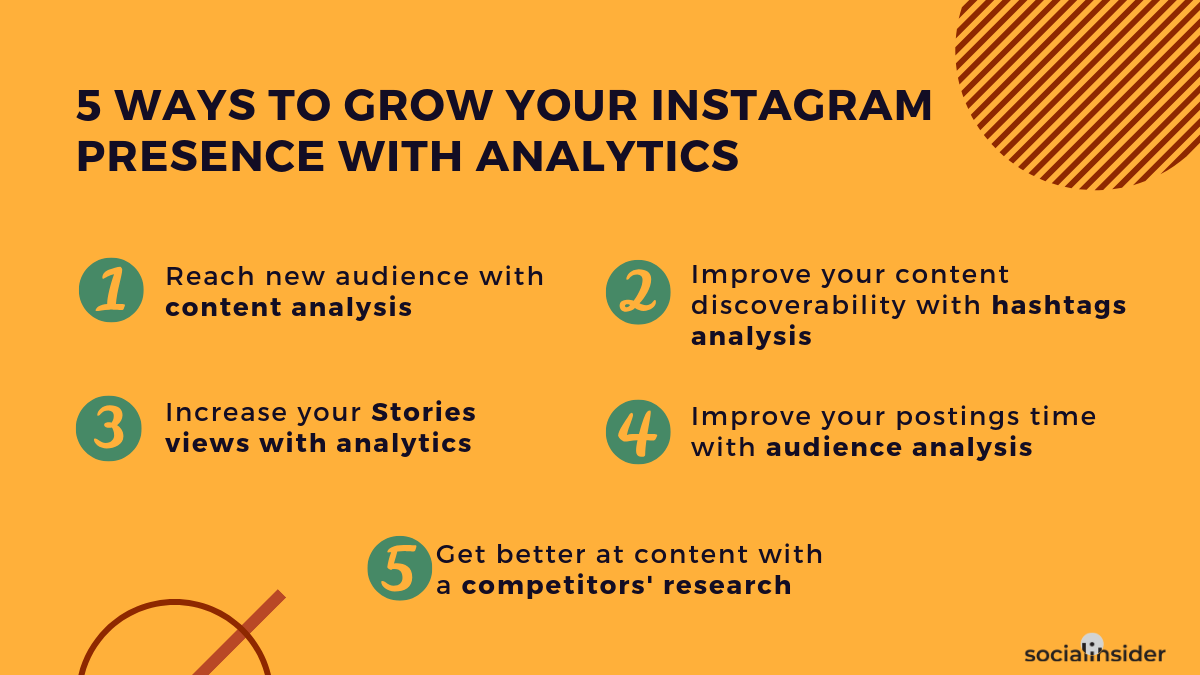 5 WAYS TO GROW YOUR INSTAGRAM PRESENCE WITH ANALYTICS

1 Reach new audience with content analysis

2 Improve your content discoverability with hashtags analysis

3 Increase your Stories views with analytics

4 Improve your postings time with audience analysis

5 Get better at content with a competitors' research

socialinsider